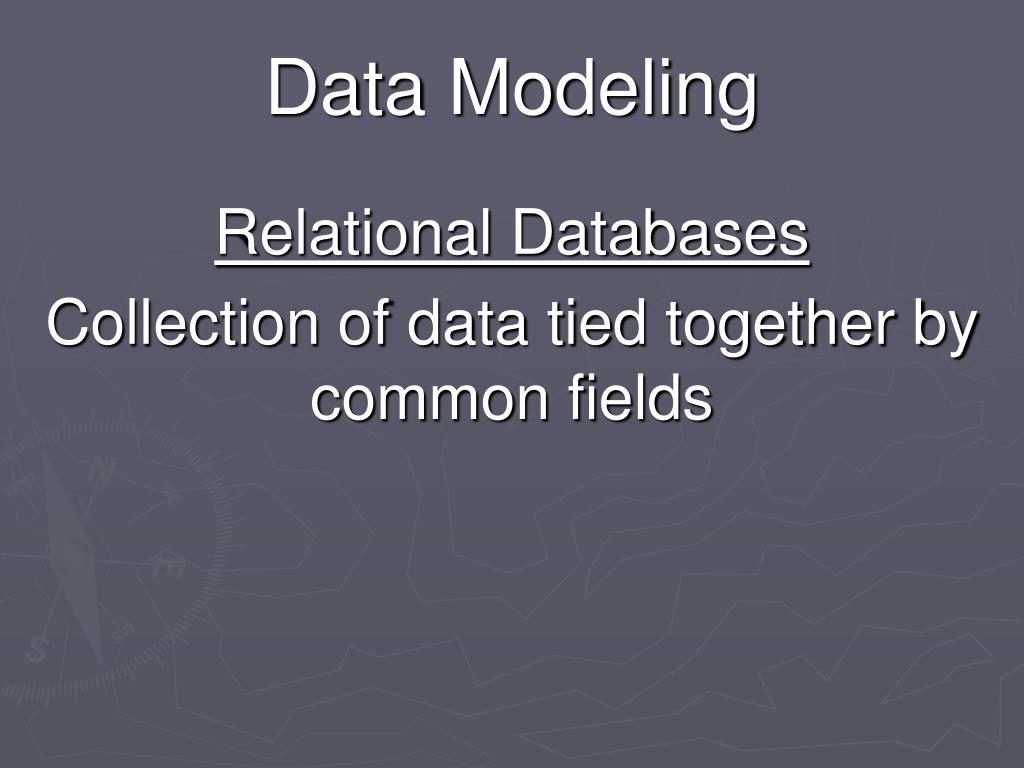 Data Modeling

Relational Databases

Collection of data tied together by common fields